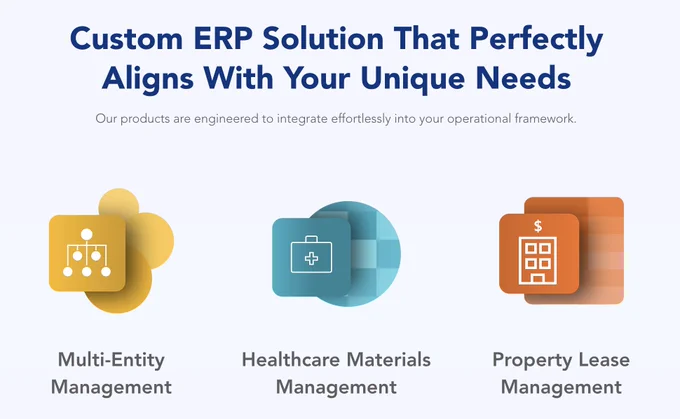 Custom ERP Solution That Perfectly Aligns With Your Unique Needs

Our products are engineered to integrate effortlessly into your operational framework.

$

Multi-Entity Management

Healthcare Materials Management

Property Lease Management